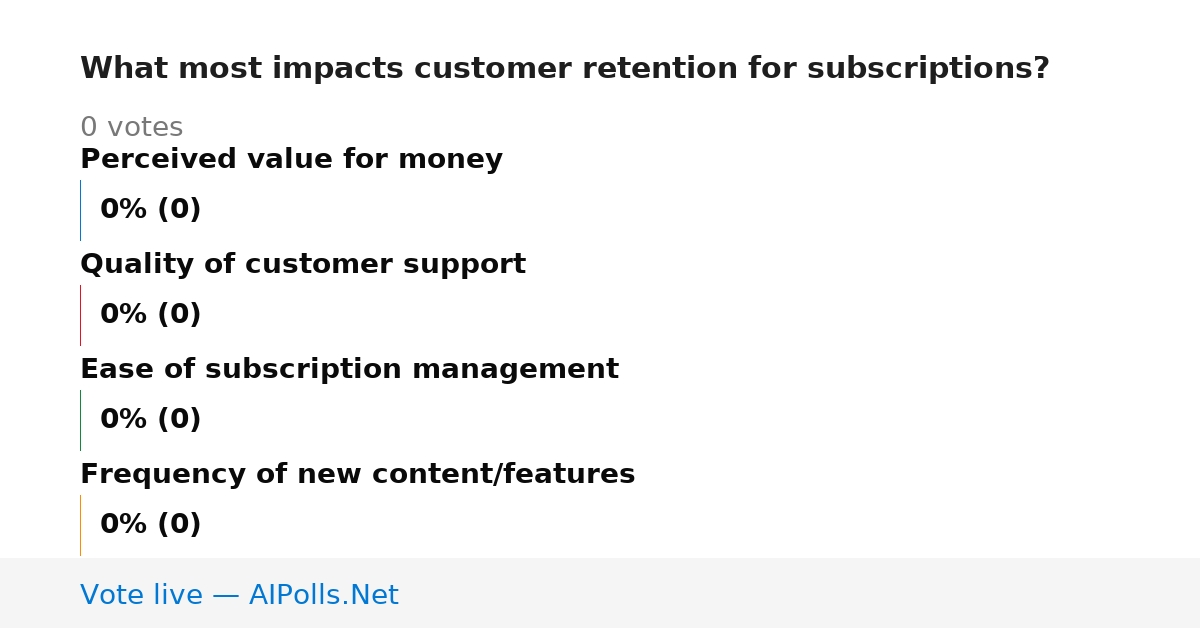 What most impacts customer retention for subscriptions?

0 votes

Perceived value for money

0% (0)

Quality of customer support

0% (0)

Ease of subscription management

0% (0)

Frequency of new content/features

0% (0)

Vote live — AIPolls.Net